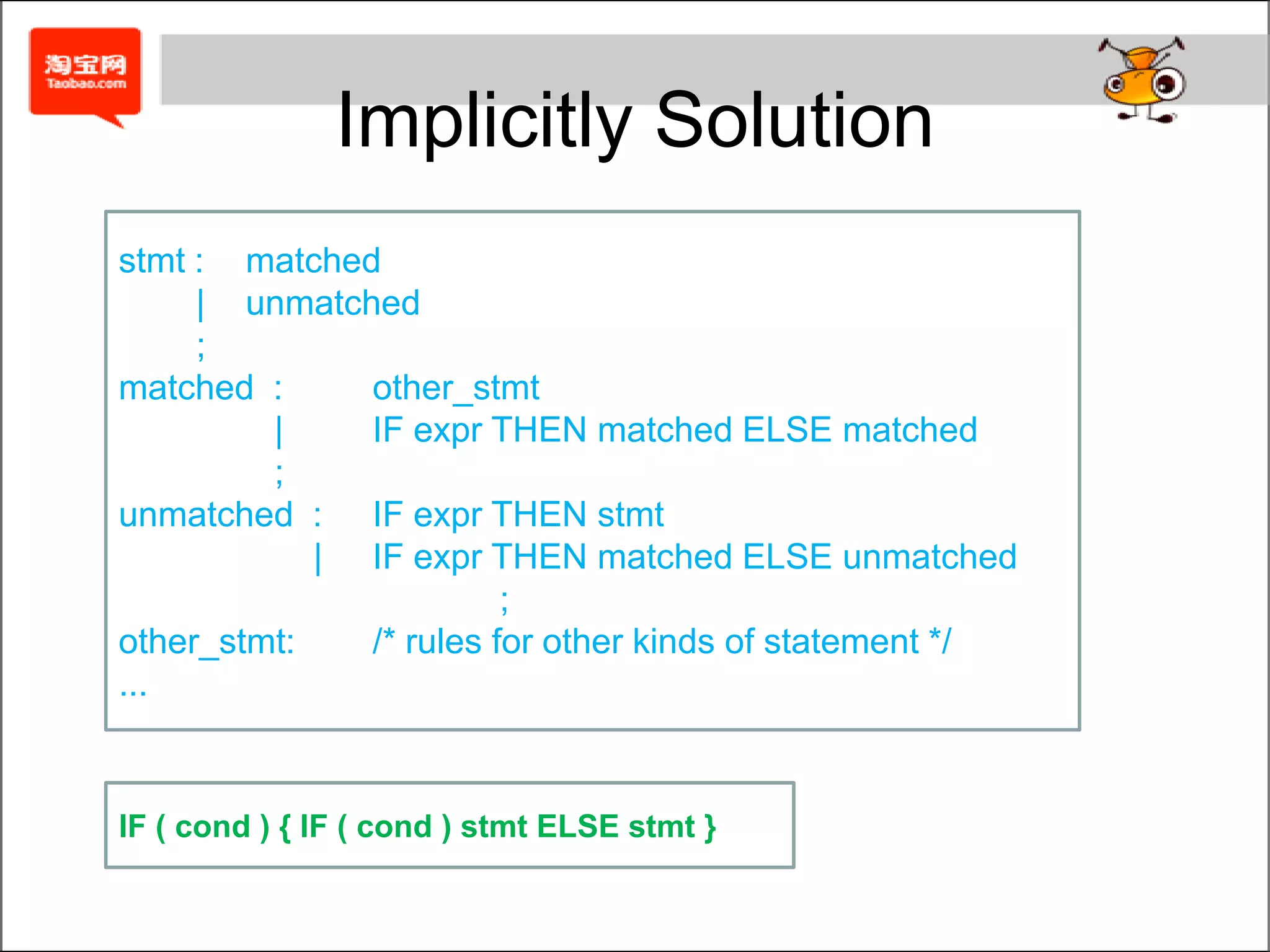 淘宝网
Taobao.com

Implicitly Solution

stmt : matched
| unmatched
;
matched : other_stmt
| IF expr THEN matched ELSE matched
;
unmatched : IF expr THEN stmt
| IF expr THEN matched ELSE unmatched
;
other_stmt: /* rules for other kinds of statement */
...

IF ( cond ) { IF ( cond ) stmt ELSE stmt }